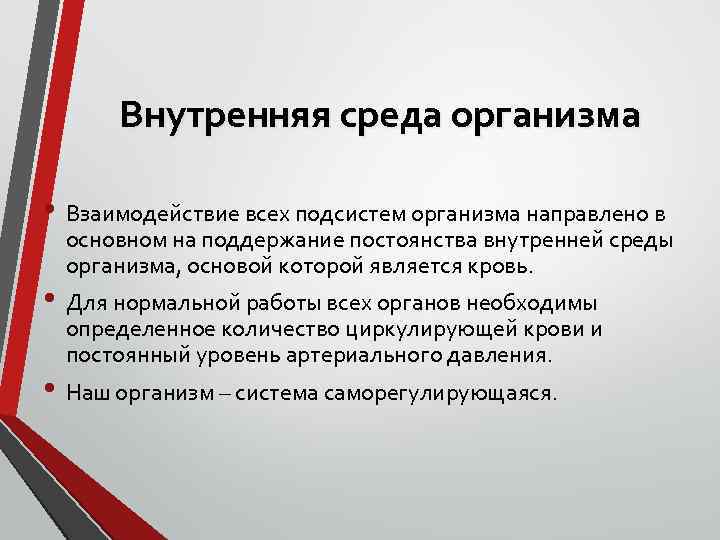 Внутренняя среда организма

• Взаимодействие всех подсистем организма направлено в основном на поддержание постоянства внутренней среды организма, основой которой является кровь.

• Для нормальной работы всех органов необходимы определенное количество циркулирующей крови и постоянный уровень артериального давления.

• Наш организм – система саморегулирующаяся.